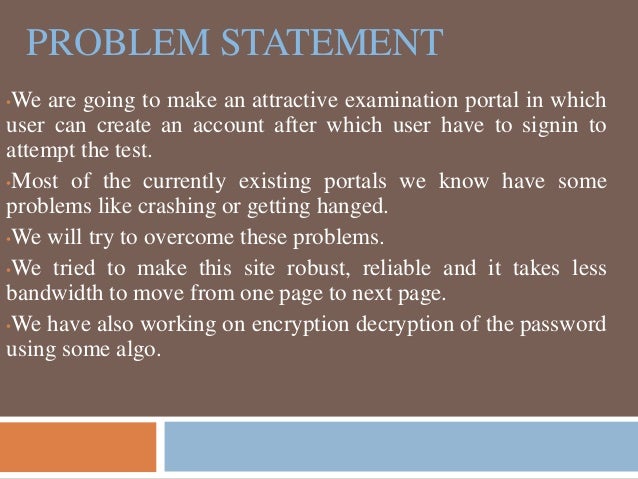 PROBLEM STATEMENT

•We are going to make an attractive examination portal in which user can create an account after which user have to signin to attempt the test.

•Most of the currently existing portals we know have some problems like crashing or getting hanged.

•We will try to overcome these problems.

•We tried to make this site robust, reliable and it takes less bandwidth to move from one page to next page.

•We have also working on encryption decryption of the password using some algo.